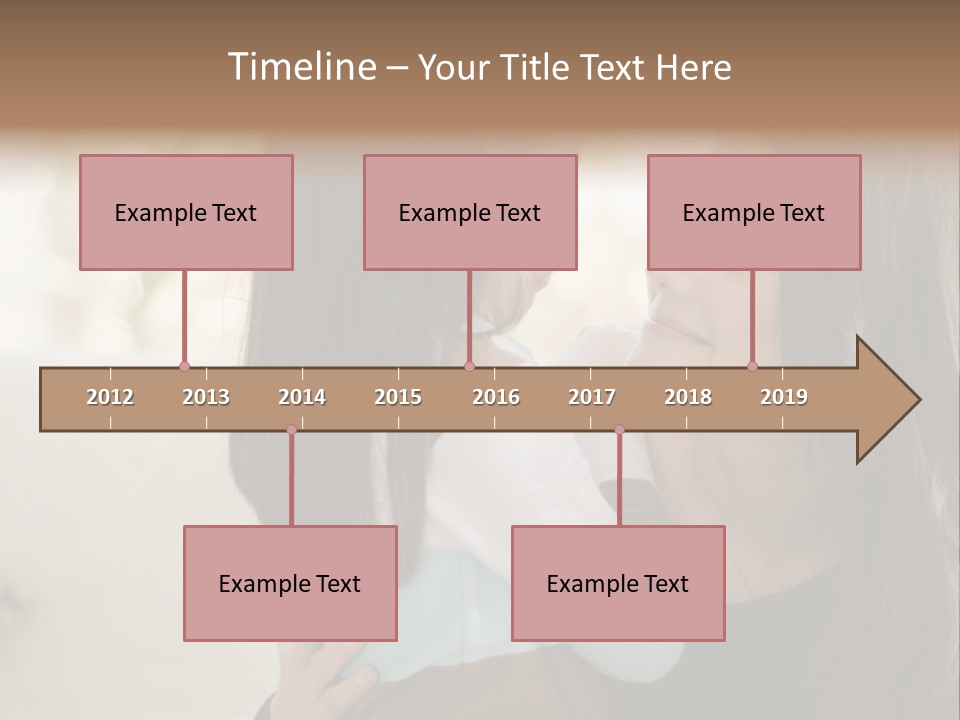 Timeline – Your Title Text Here

Example Text

Example Text

Example Text

2012 2013 2014 2015 2016 2017 2018 2019

Example Text

Example Text